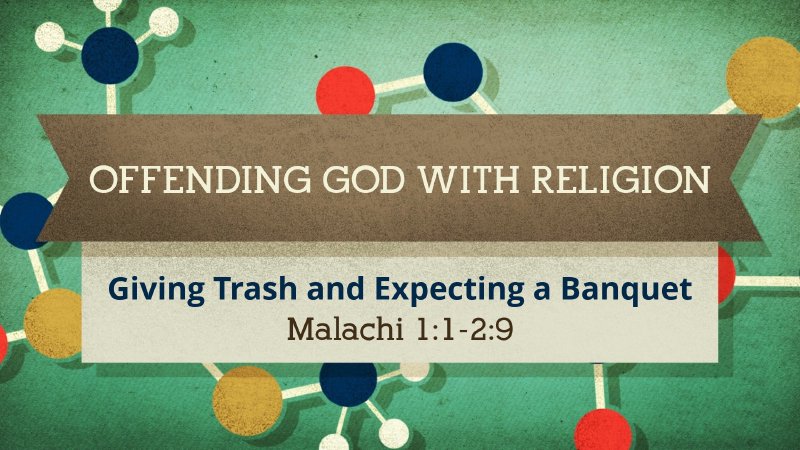 OFFENDING GOD WITH RELIGION

Giving Trash and Expecting a Banquet
Malachi 1:1-2:9